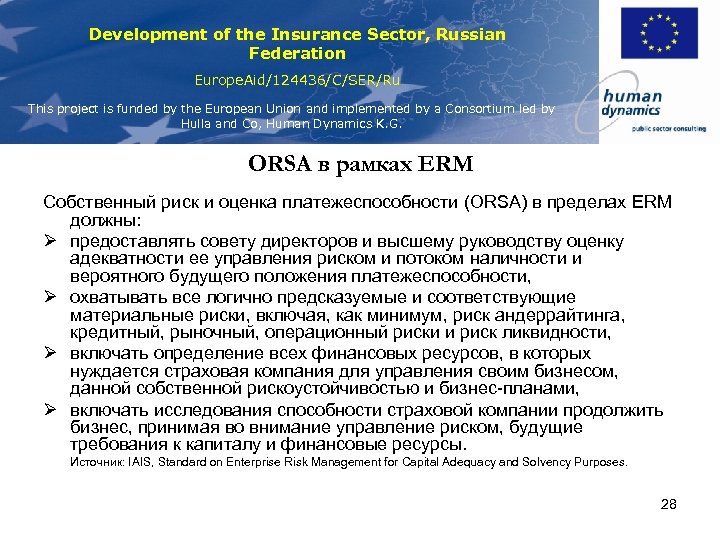 Development of the Insurance Sector, Russian Federation

EuropeAid/124436/C/SER/Ru

This project is funded by the European Union and implemented by a Consortium led by Hulla and Co, Human Dynamics K.G.

human dynamics
public sector consulting

ORSA в рамках ERM

Собственный риск и оценка платежеспособности (ORSA) в пределах ERM должны:

➢ предоставлять совету директоров и высшему руководству оценку адекватности ее управления риском и потоком наличности и вероятного будущего положения платежеспособности,

➢ охватывать все логично предсказуемые и соответствующие материальные риски, включая, как минимум, риск андеррайтинга, кредитный, рыночный, операционный риски и риск ликвидности,

➢ включать определение всех финансовых ресурсов, в которых нуждается страховая компания для управления своим бизнесом, данной собственной рискоустойчивостью и бизнес-планами,

➢ включать исследования способности страховой компании продолжить бизнес, принимая во внимание управление риском, будущие требования к капиталу и финансовые ресурсы.

Источник: IAIS, Standard on Enterprise Risk Management for Capital Adequacy and Solvency Purposes.

28